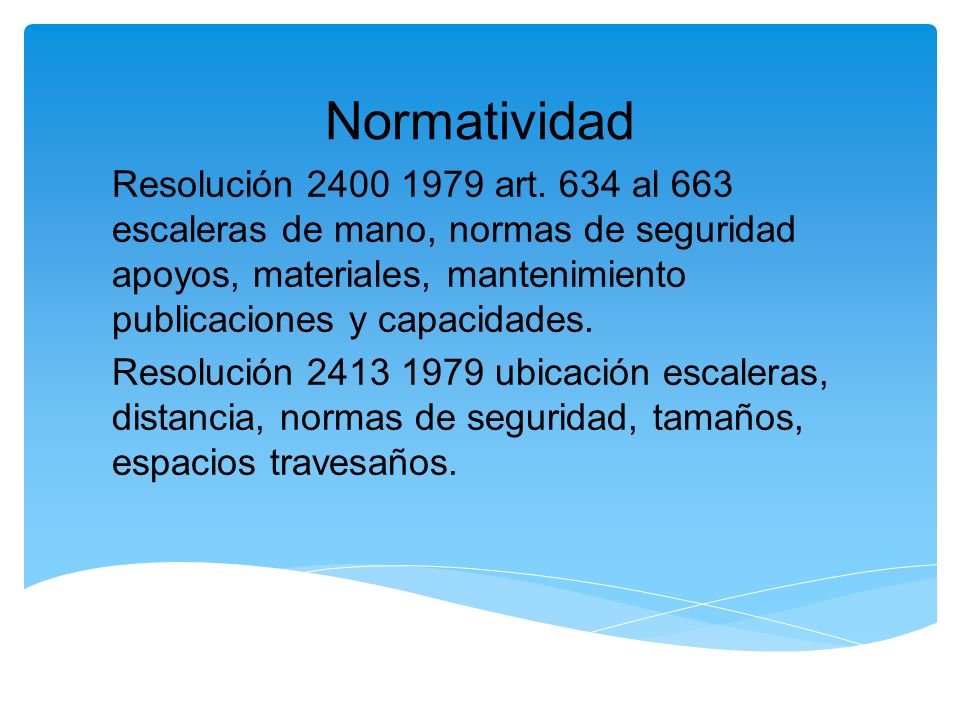 Normatividad

Resolución 2400 1979 art. 634 al 663 escaleras de mano, normas de seguridad apoyos, materiales, mantenimiento publicaciones y capacidades.

Resolución 2413 1979 ubicación escaleras, distancia, normas de seguridad, tamaños, espacios travesaños.